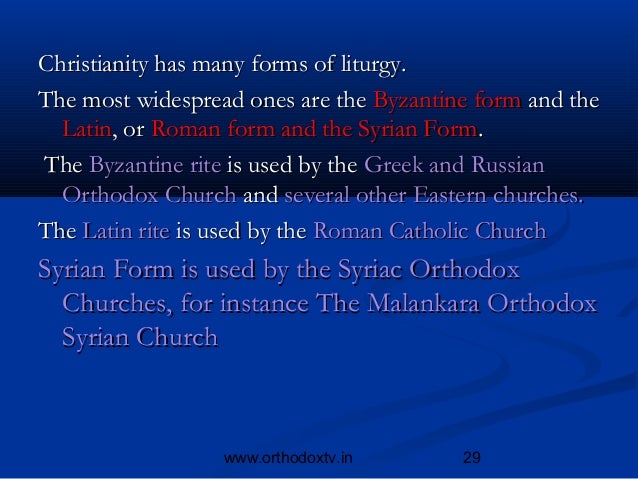 Christianity has many forms of liturgy.

The most widespread ones are the Byzantine form and the Latin, or Roman form and the Syrian Form.

The Byzantine rite is used by the Greek and Russian Orthodox Church and several other Eastern churches.

The Latin rite is used by the Roman Catholic Church

Syrian Form is used by the Syriac Orthodox Churches, for instance The Malankara Orthodox Syrian Church

www.orthodoxtv.in 29